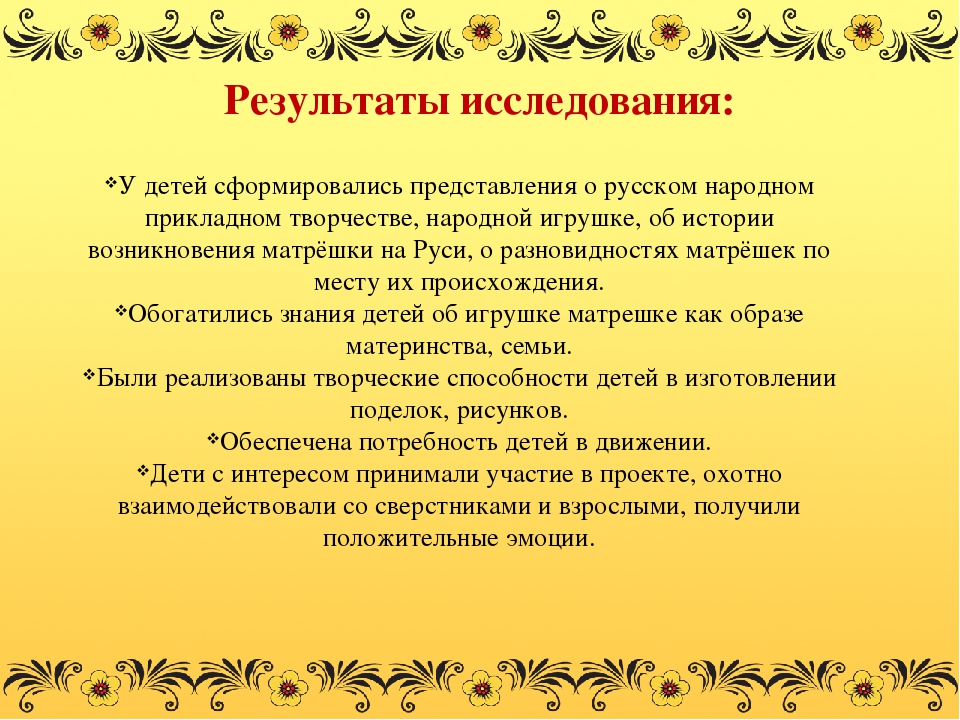 Результаты исследования:

❖У детей сформировались представления о русском народном прикладном творчестве, народной игрушке, об истории возникновения матрёшки на Руси, о разновидностях матрёшек по месту их происхождения.
❖Обогатились знания детей об игрушке матрешке как образе материнства, семьи.
❖Были реализованы творческие способности детей в изготовлении поделок, рисунков.
❖Обеспечена потребность детей в движении.
❖Дети с интересом принимали участие в проекте, охотно взаимодействовали со сверстниками и взрослыми, получили положительные эмоции.